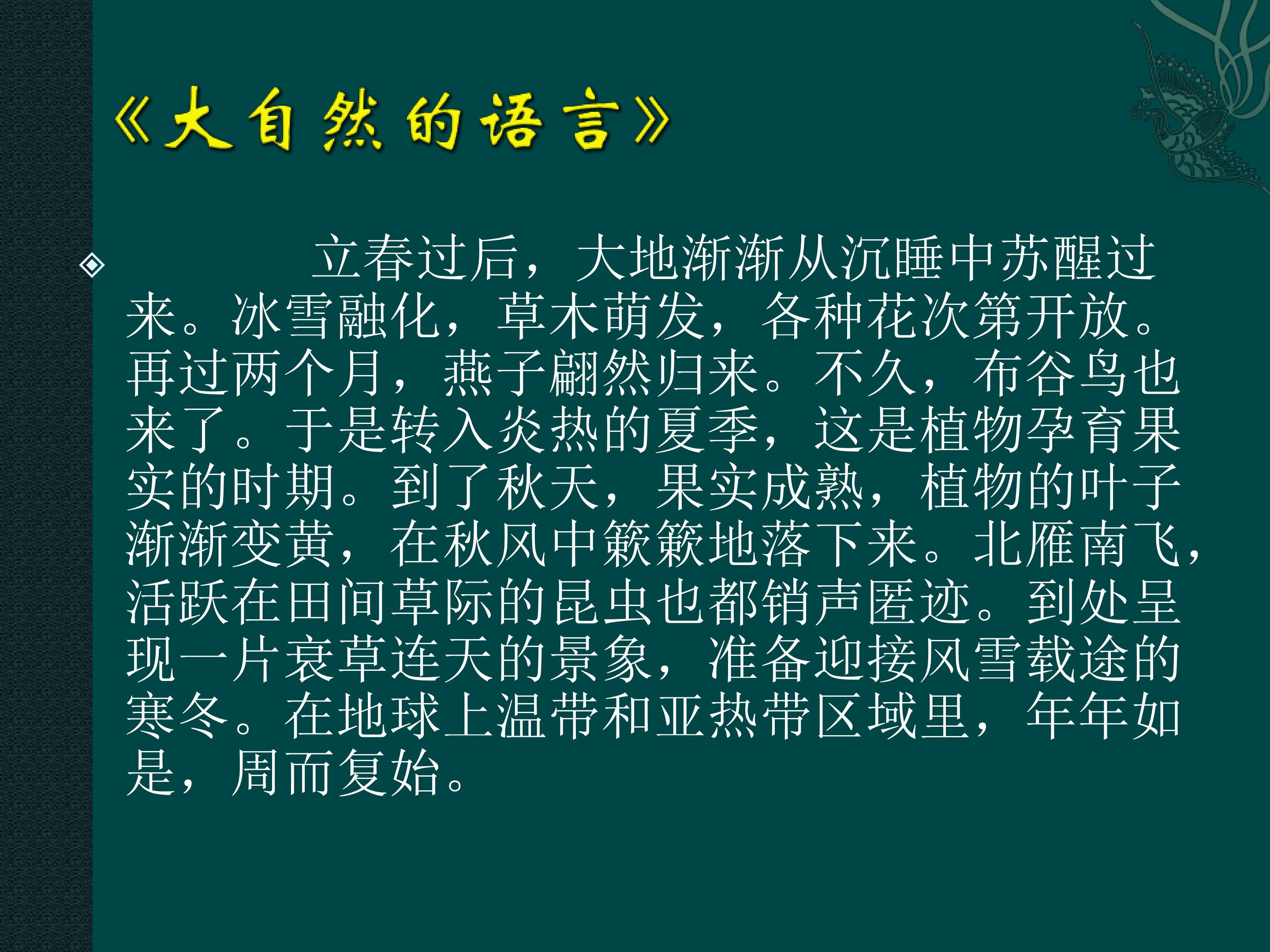 《大自然的语言》

立春过后，大地渐渐从沉睡中苏醒过来。冰雪融化，草木萌发，各种花次第开放。再过两个月，燕子翩然归来。不久，布谷鸟也来了。于是转入炎热的夏季，这是植物孕育果实的时期。到了秋天，果实成熟，植物的叶子渐渐变黄，在秋风中簌簌地落下来。北雁南飞，活跃在田间草际的昆虫也都销声匿迹。到处呈现一片衰草连天的景象，准备迎接风雪载途的寒冬。在地球上温带和亚热带区域里，年年如是，周而复始。